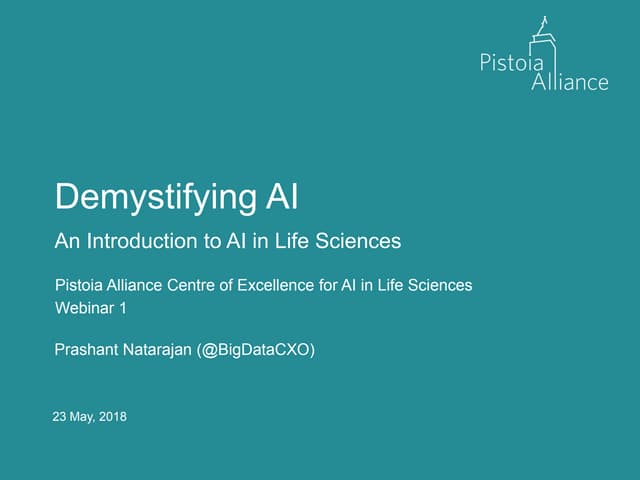 Pistoia
Alliance

Demystifying AI

An Introduction to AI in Life Sciences

Pistoia Alliance Centre of Excellence for AI in Life Sciences
Webinar 1

Prashant Natarajan (@BigDataCXO)

23 May, 2018